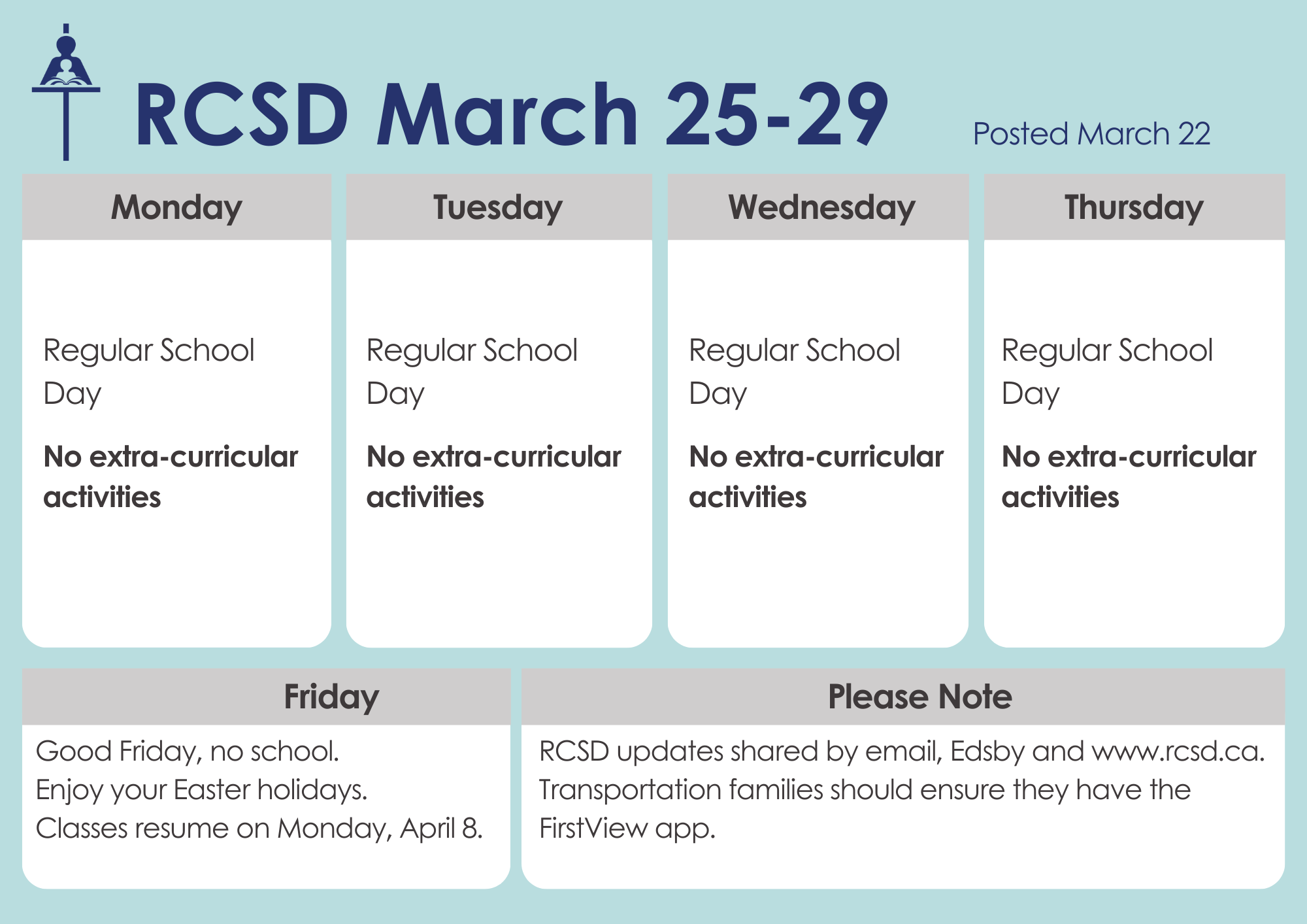 RCSD March 25-29

Posted March 22

Monday

Regular School Day

No extra-curricular activities

Tuesday

Regular School Day

No extra-curricular activities

Wednesday

Regular School Day

No extra-curricular activities

Thursday

Regular School Day

No extra-curricular activities

Friday

Good Friday, no school.
Enjoy your Easter holidays.
Classes resume on Monday, April 8.

Please Note

RCSD updates shared by email, Edsby and www.rcsd.ca.
Transportation families should ensure they have the FirstView app.